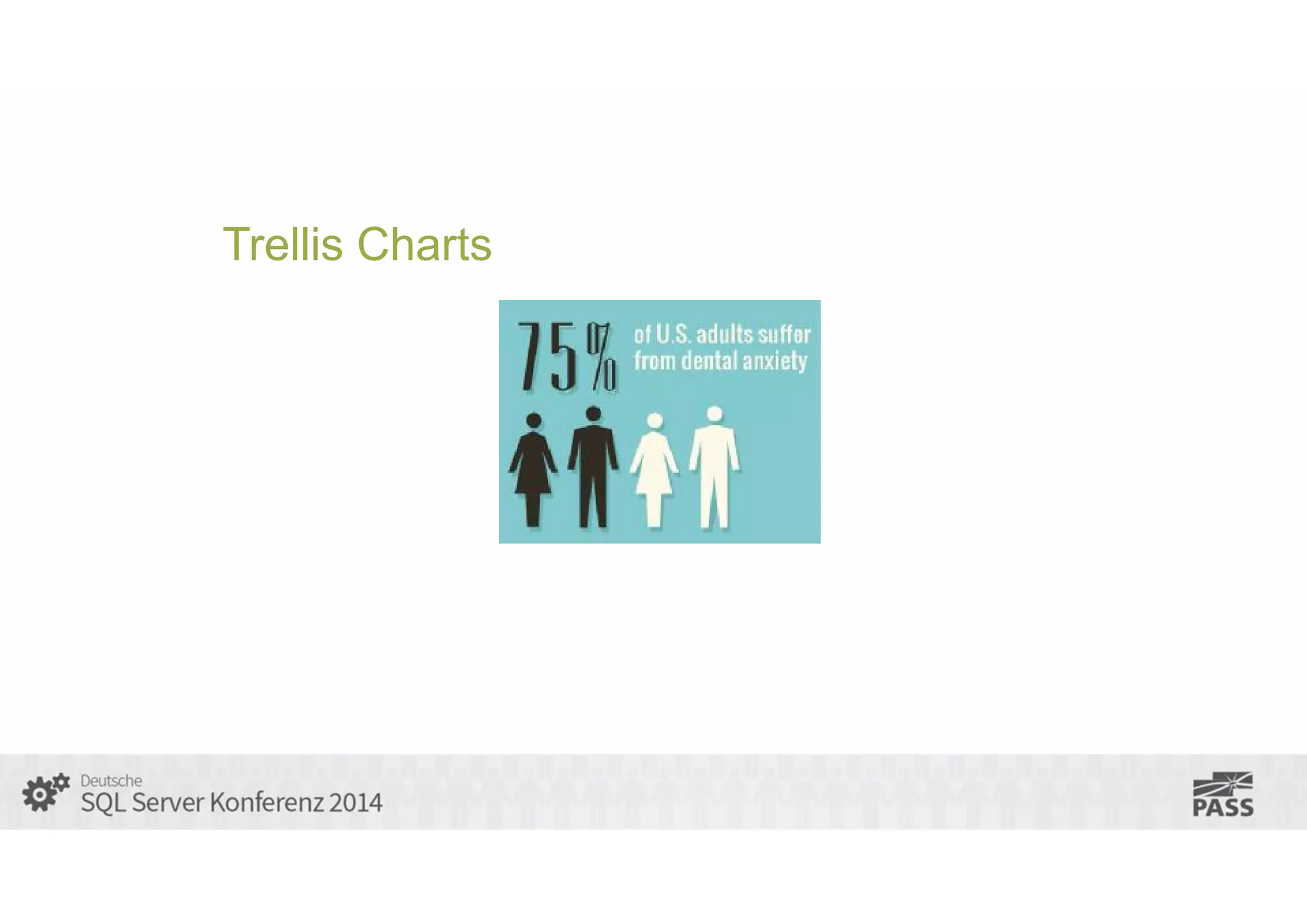 Trellis Charts

75% of U.S. adults suffer from dental anxiety

Deutsche
SQL Server Konferenz 2014

PASS